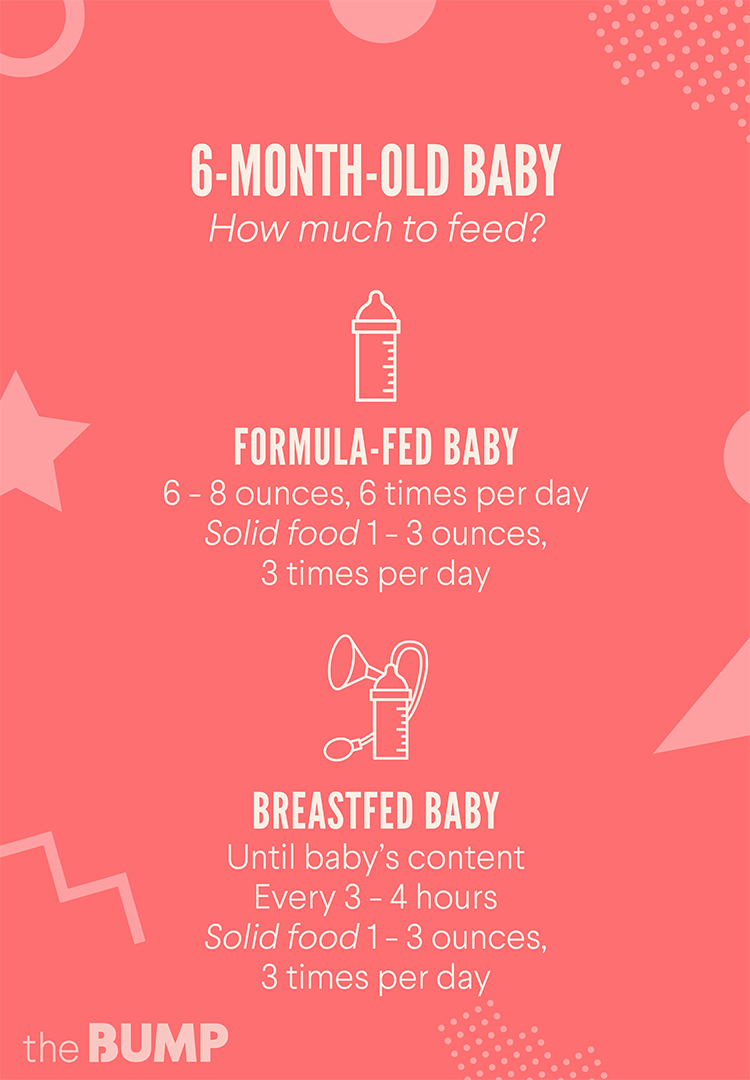 6-MONTH-OLD BABY
How much to feed?

FORMULA-FED BABY
6 – 8 ounces, 6 times per day
Solid food 1 – 3 ounces, 3 times per day

BREASTFED BABY
Until baby's content
Every 3 – 4 hours
Solid food 1 – 3 ounces, 3 times per day

the BUMP